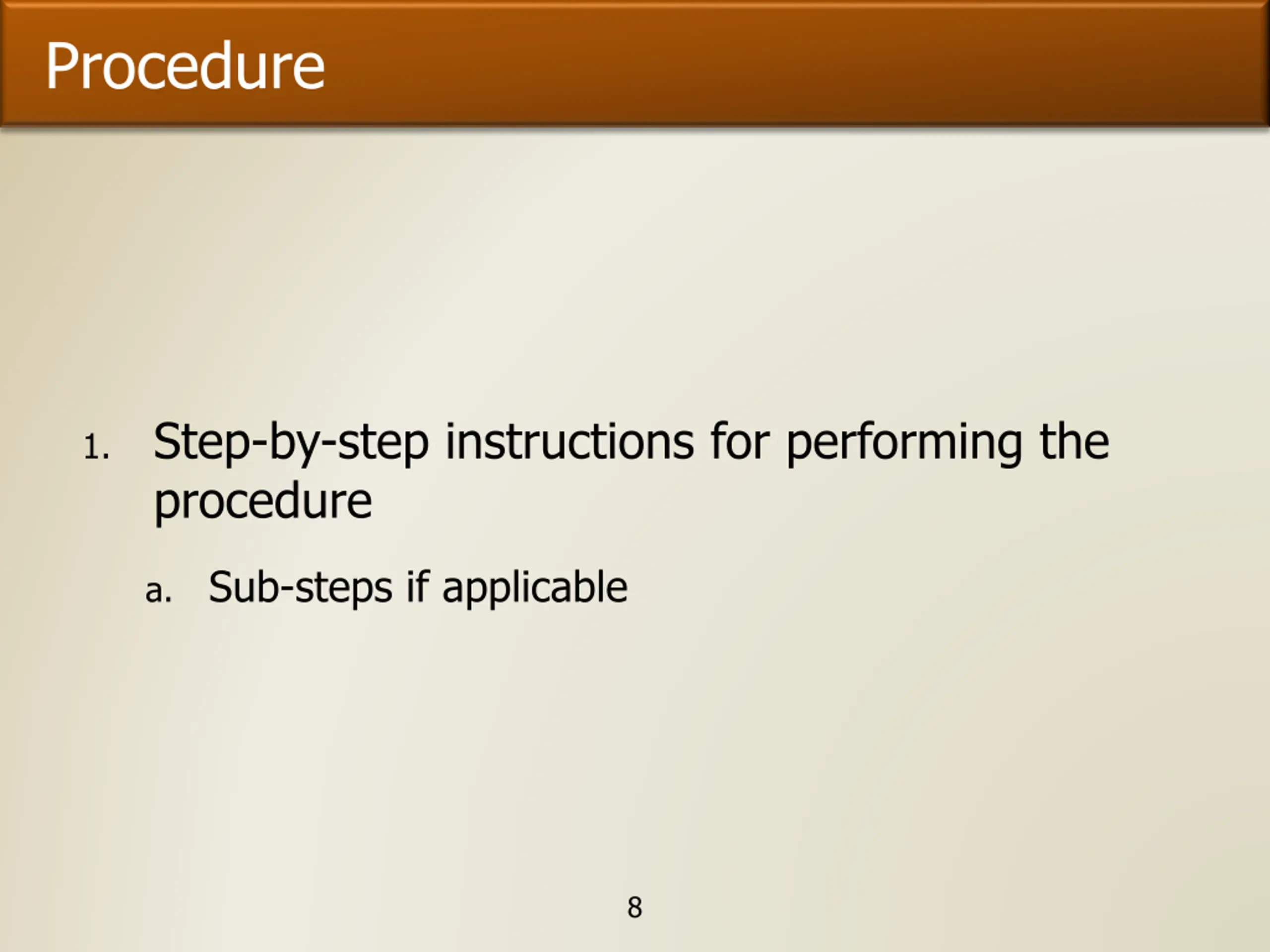 Procedure

1. Step-by-step instructions for performing the procedure

a. Sub-steps if applicable

8